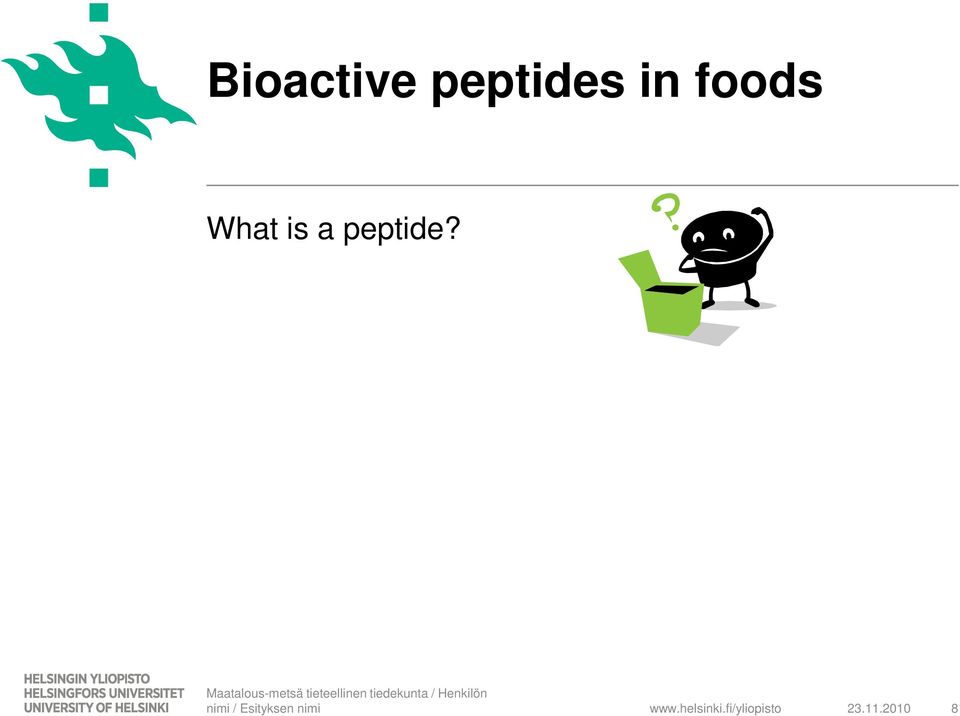 Bioactive peptides in foods

What is a peptide?

?

HELSINGIN YLIOPISTO
HELSINGFORS UNIVERSITET
UNIVERSITY OF HELSINKI

Maatalous-metsä tieteellinen tiedekunta / Henkilön nimi / Esityksen nimi

www.helsinki.fi/yliopisto

23.11.2010

8